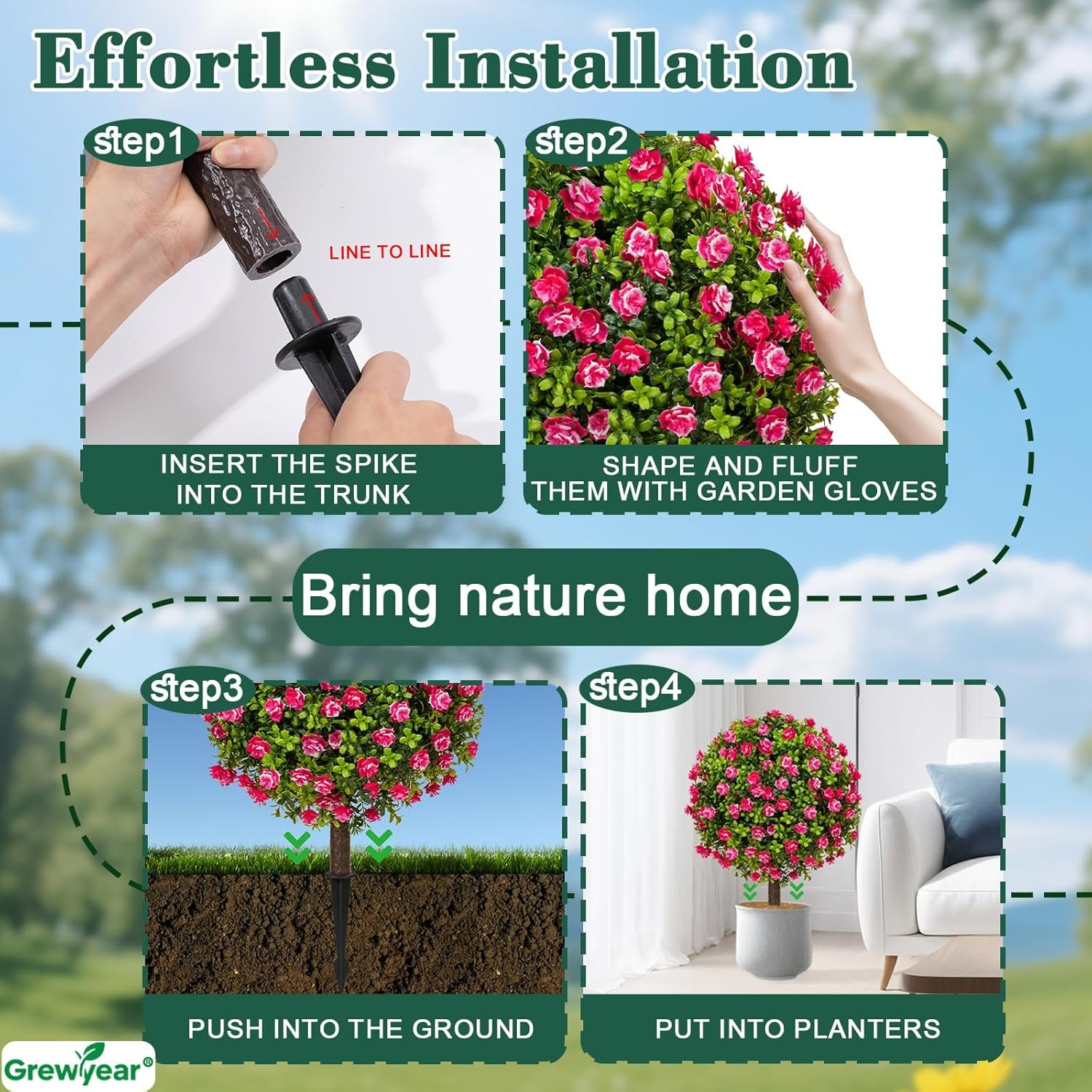 Effortless Installation

step1

LINE TO LINE

INSERT THE SPIKE INTO THE TRUNK

step2

SHAPE AND FLUFF THEM WITH GARDEN GLOVES

Bring nature home

step3

PUSH INTO THE GROUND

step4

PUT INTO PLANTERS

Grewyear®